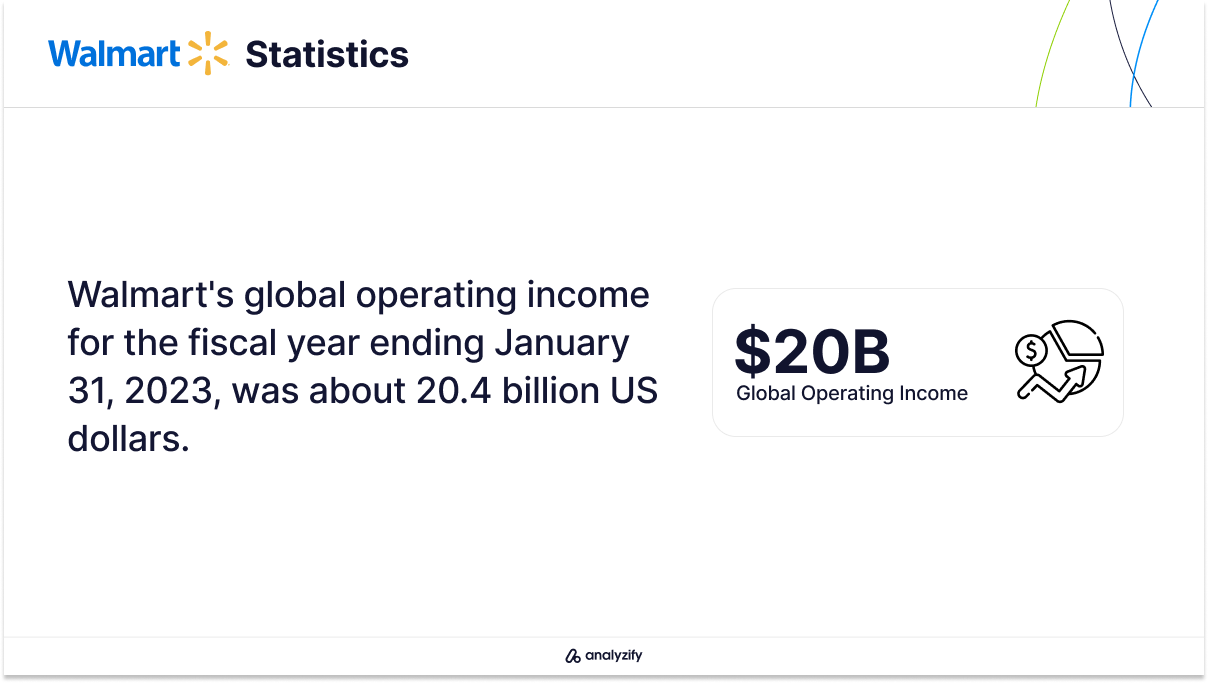 Walmart Statistics

Walmart's global operating income for the fiscal year ending January 31, 2023, was about 20.4 billion US dollars.

$20B
Global Operating Income

analyzify